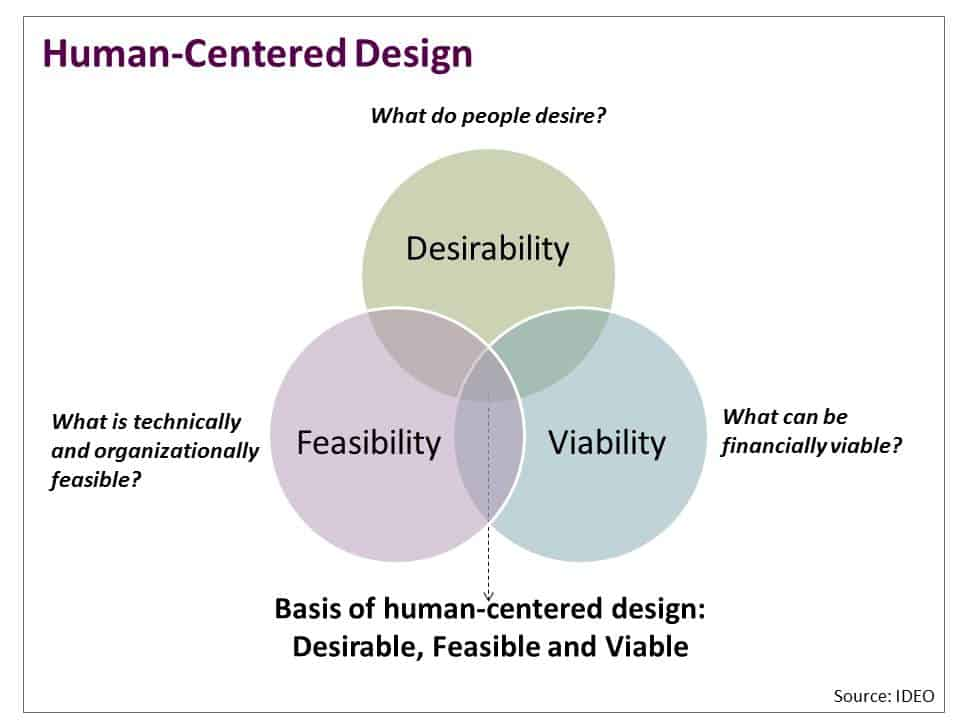 Human-Centered Design

What do people desire?

Desirability

What is technically and organizationally feasible?

Feasibility

Viability

What can be financially viable?

Basis of human-centered design: Desirable, Feasible and Viable

Source: IDEO